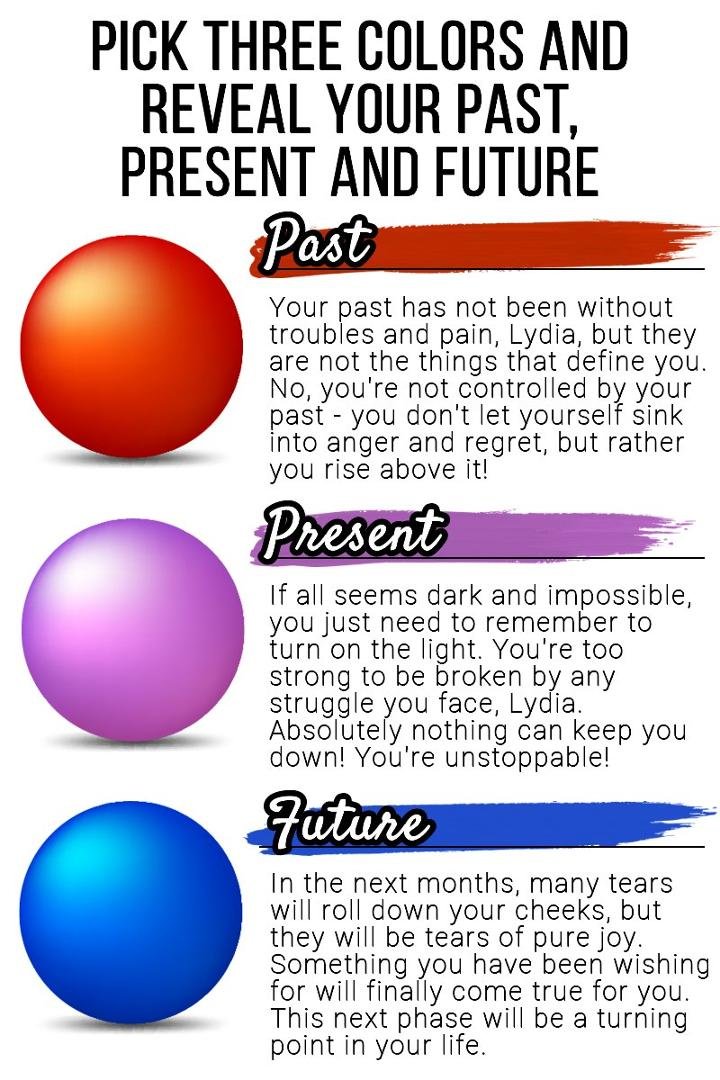 PICK THREE COLORS AND REVEAL YOUR PAST, PRESENT AND FUTURE

Past

Your past has not been without troubles and pain, Lydia, but they are not the things that define you. No, you're not controlled by your past - you don't let yourself sink into anger and regret, but rather you rise above it!

Present

If all seems dark and impossible, you just need to remember to turn on the light. You're too strong to be broken by any struggle you face, Lydia. Absolutely nothing can keep you down! You're unstoppable!

Future

In the next months, many tears will roll down your cheeks, but they will be tears of pure joy. Something you have been wishing for will finally come true for you. This next phase will be a turning point in your life.